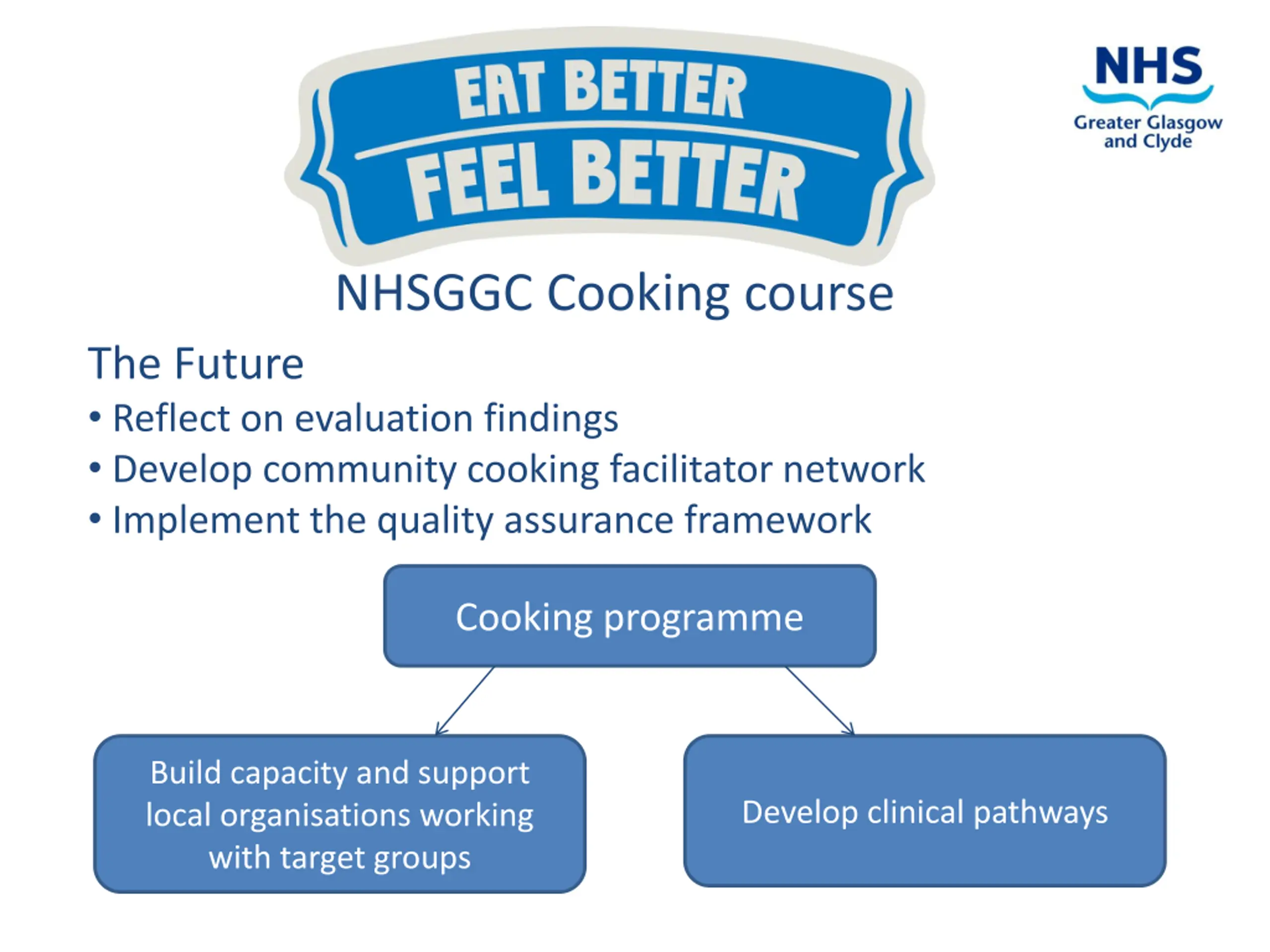 EAT BETTER
FEEL BETTER

NHS
Greater Glasgow and Clyde

NHSGGC Cooking course

The Future
• Reflect on evaluation findings
• Develop community cooking facilitator network
• Implement the quality assurance framework

Cooking programme

Build capacity and support local organisations working with target groups

Develop clinical pathways